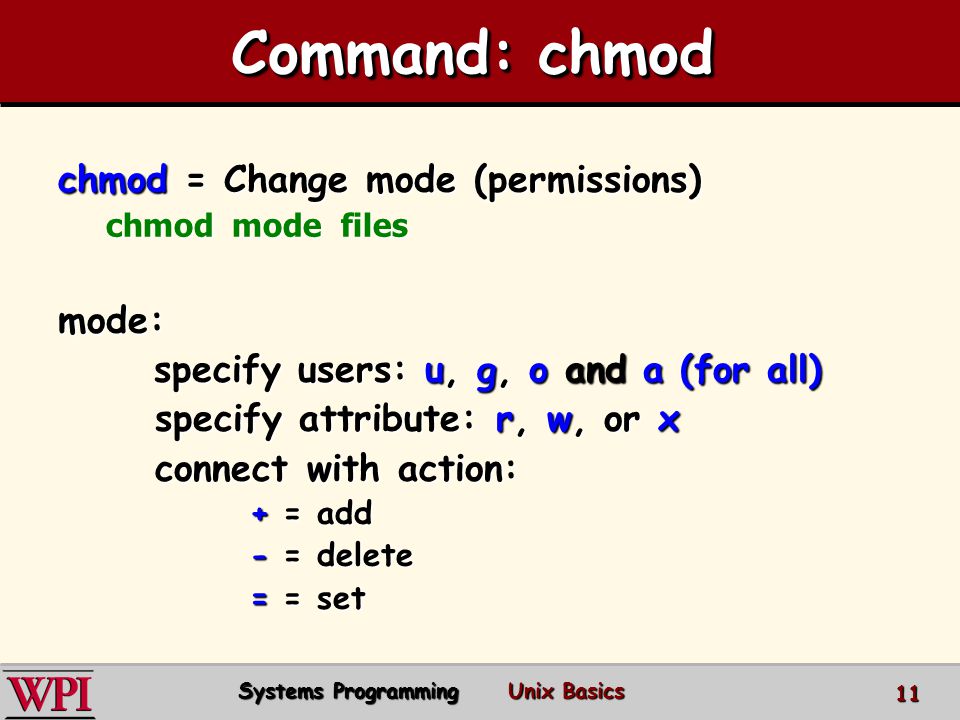 Command: chmod

chmod = Change mode (permissions)
chmod mode files

mode:
specify users: u, g, o and a (for all)
specify attribute: r, w, or x
connect with action:
+ = add
- = delete
= = set

WPI Systems Programming Unix Basics 11